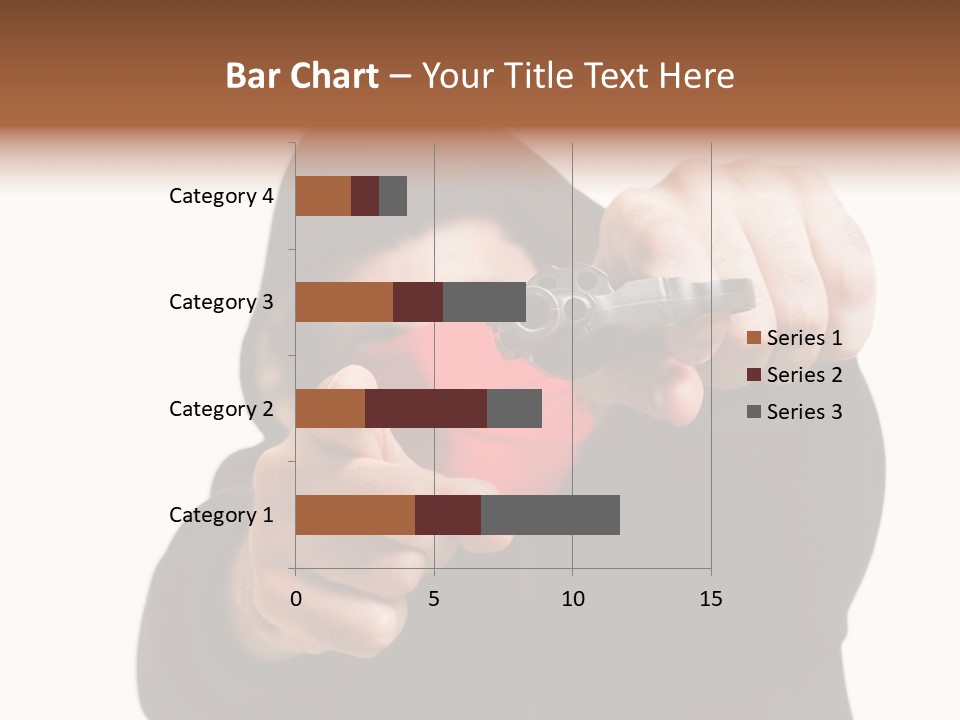 Bar Chart – Your Title Text Here

Category 4
Category 3
Category 2
Category 1

0
5
10
15

Series 1
Series 2
Series 3